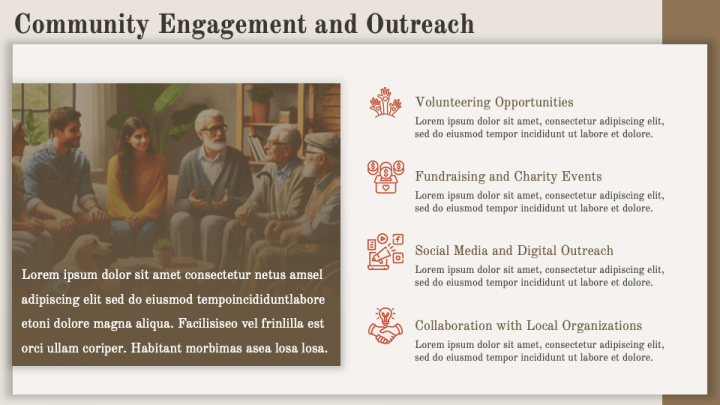 Community Engagement and Outreach

Lorem ipsum dolor sit amet consectetur netus amsel adipiscing elit sed do eiusmod tempoincididuntlabore etoni dolore magna aliqua. Facilisiseo vel frinlilla est orci ullam coriper. Habitant morbimas asea losa losa.

Volunteering Opportunities
Lorem ipsum dolor sit amet, consectetur adipiscing elit, sed do eiusmod tempor incididunt ut labore et dolore.

Fundraising and Charity Events
Lorem ipsum dolor sit amet, consectetur adipiscing elit, sed do eiusmod tempor incididunt ut labore et dolore.

Social Media and Digital Outreach
Lorem ipsum dolor sit amet, consectetur adipiscing elit, sed do eiusmod tempor incididunt ut labore et dolore.

Collaboration with Local Organizations
Lorem ipsum dolor sit amet, consectetur adipiscing elit, sed do eiusmod tempor incididunt ut labore et dolore.